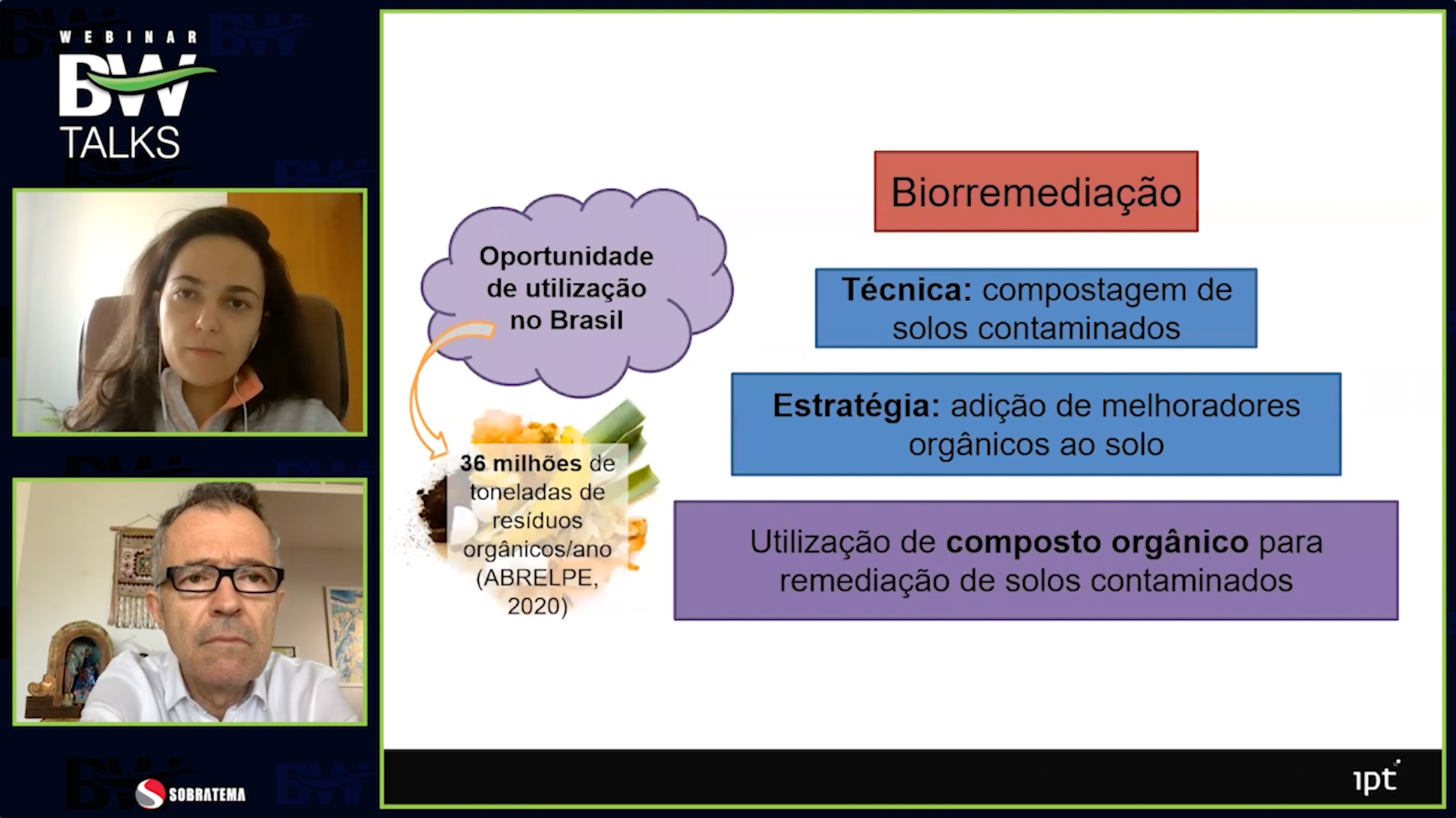 WEBINAR
BW
TALKS

SOBRATEMA

Oportunidade de utilização no Brasil

36 milhões de toneladas de resíduos orgânicos/ano (ABRELPE, 2020)

Biorremediação

Técnica: compostagem de solos contaminados

Estratégia: adição de melhoradores orgânicos ao solo

Utilização de composto orgânico para remediação de solos contaminados

ipt